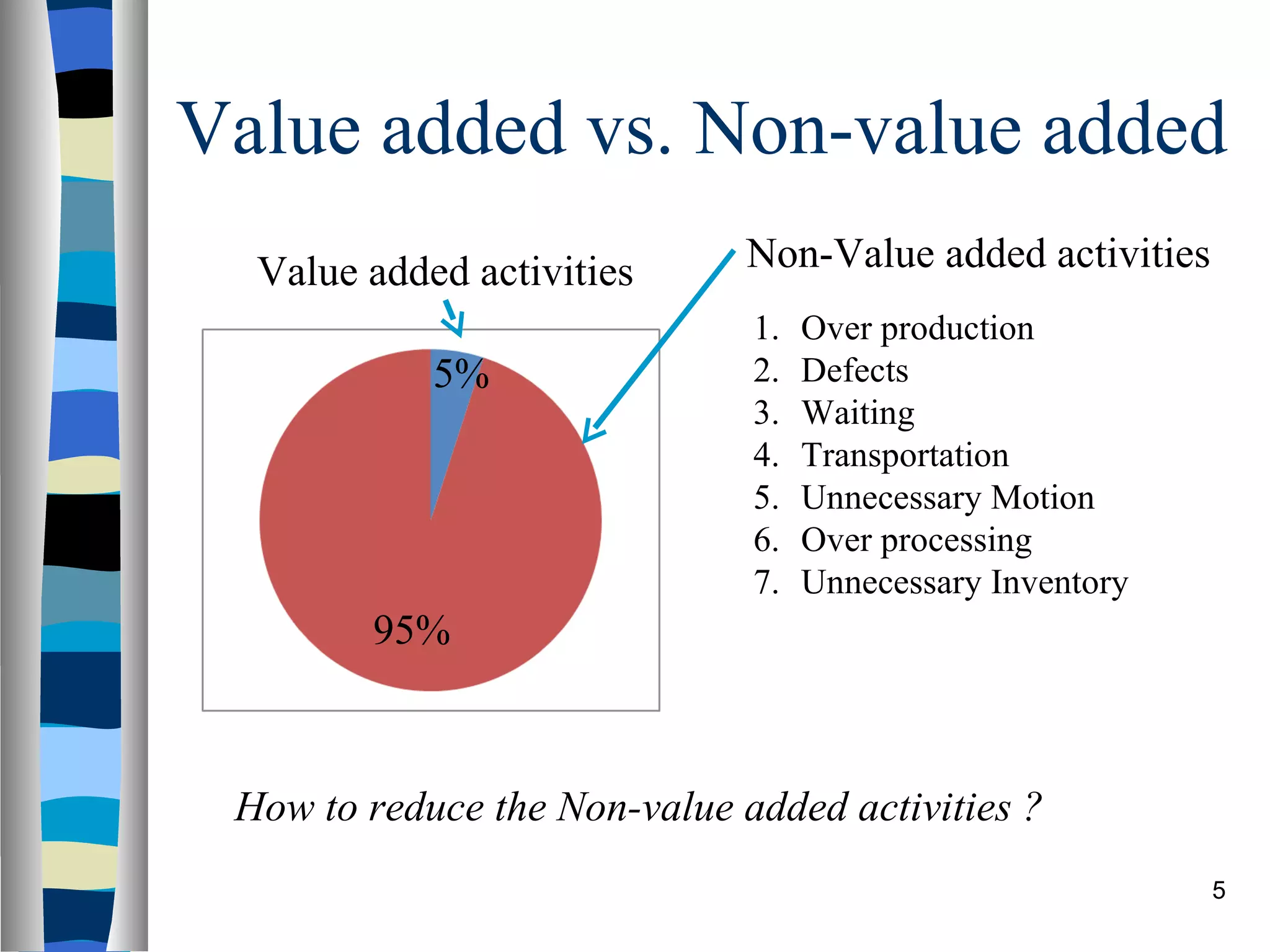 Value added vs. Non-value added

Value added activities

5%

95%

Non-Value added activities

1. Over production
2. Defects
3. Waiting
4. Transportation
5. Unnecessary Motion
6. Over processing
7. Unnecessary Inventory

How to reduce the Non-value added activities ?

5